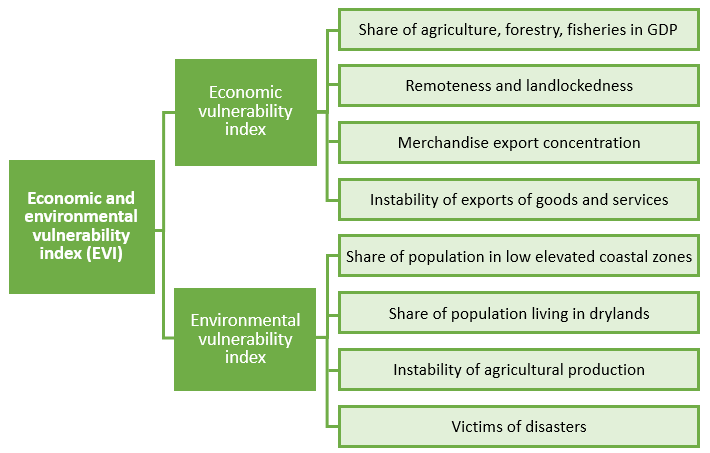 Economic and environmental vulnerability index (EVI)

Economic vulnerability index

Share of agriculture, forestry, fisheries in GDP

Remoteness and landlockedness

Merchandise export concentration

Instability of exports of goods and services

Environmental vulnerability index

Share of population in low elevated coastal zones

Share of population living in drylands

Instability of agricultural production

Victims of disasters